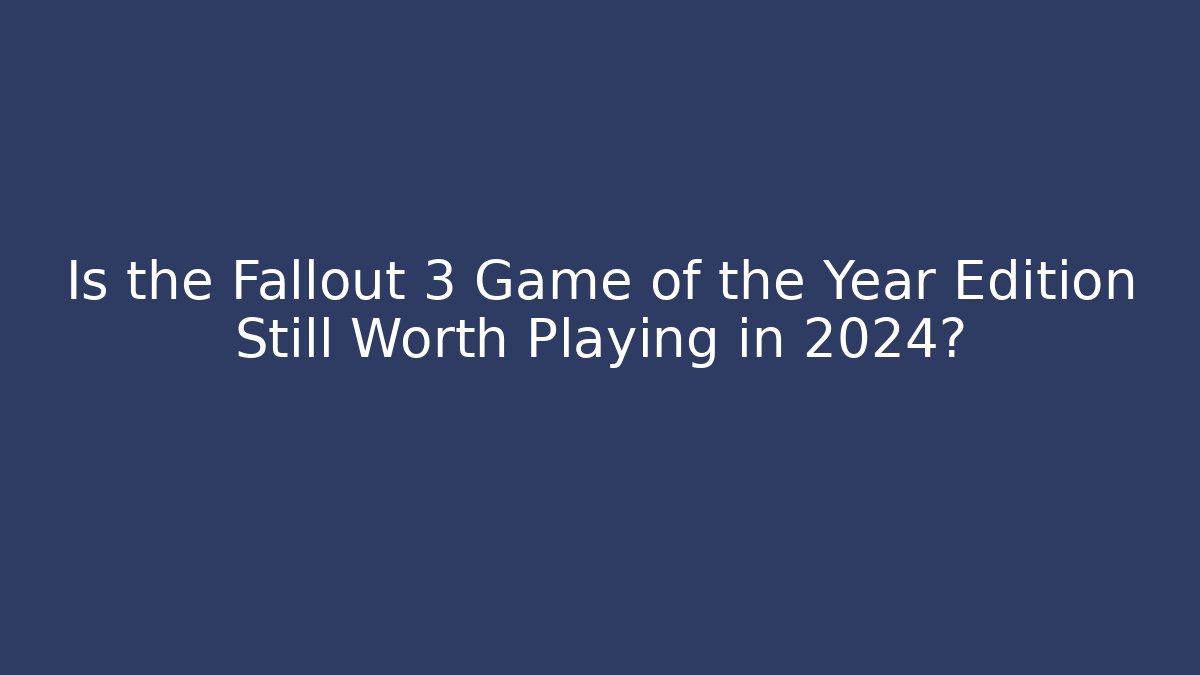 Is the Fallout 3 Game of the Year Edition Still Worth Playing in 2024?